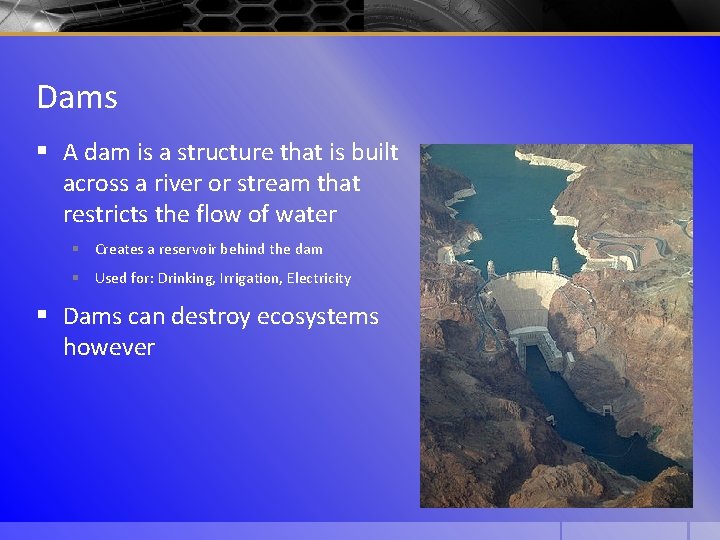 Dams

▪ A dam is a structure that is built across a river or stream that restricts the flow of water

▪ Creates a reservoir behind the dam

▪ Used for: Drinking, Irrigation, Electricity

▪ Dams can destroy ecosystems however